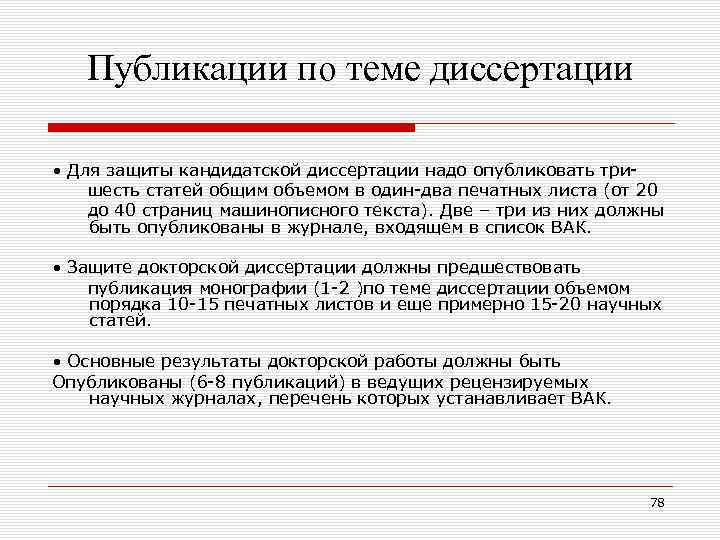 Публикации по теме диссертации

• Для защиты кандидатской диссертации надо опубликовать три-шесть статей общим объемом в один-два печатных листа (от 20 до 40 страниц машинописного текста). Две – три из них должны быть опубликованы в журнале, входящем в список ВАК.

• Защите докторской диссертации должны предшествовать публикация монографии (1-2 )по теме диссертации объемом порядка 10-15 печатных листов и еще примерно 15-20 научных статей.

• Основные результаты докторской работы должны быть Опубликованы (6-8 публикаций) в ведущих рецензируемых научных журналах, перечень которых устанавливает ВАК.

78